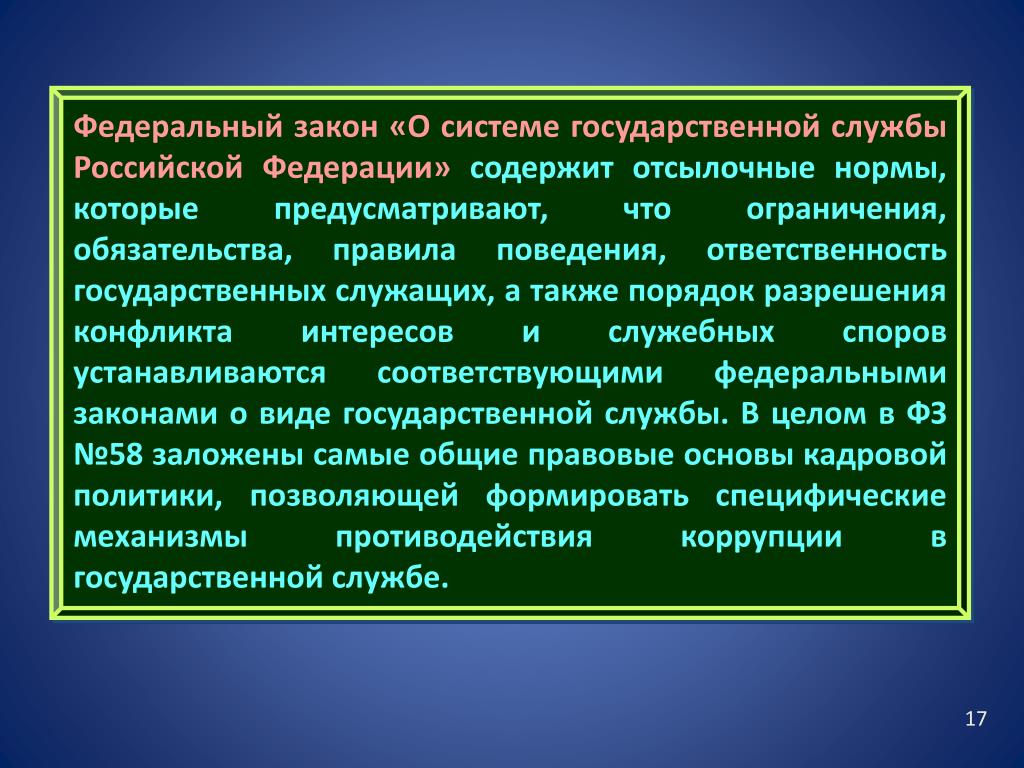 Федеральный закон «О системе государственной службы Российской Федерации» содержит отсылочные нормы, которые предусматривают, что ограничения, обязательства, правила поведения, ответственность государственных служащих, а также порядок разрешения конфликта интересов и служебных споров устанавливаются соответствующими федеральными законами о виде государственной службы. В целом в ФЗ №58 заложены самые общие правовые основы кадровой политики, позволяющей формировать специфические механизмы противодействия коррупции в государственной службе.

17